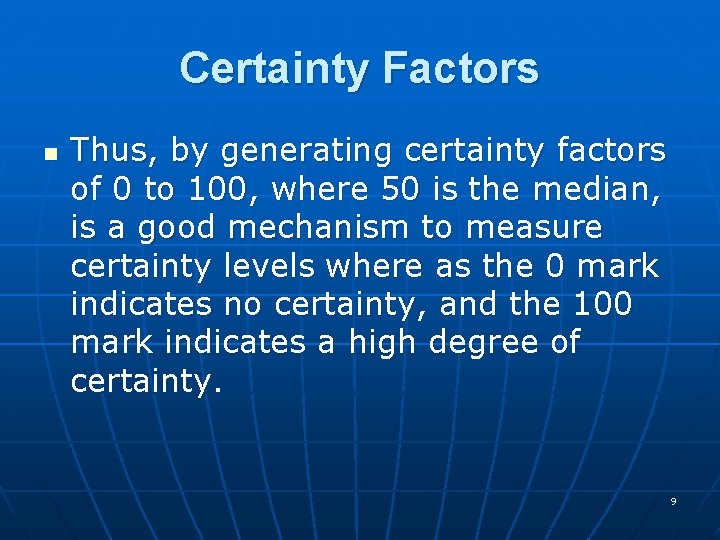 Certainty Factors

Thus, by generating certainty factors of 0 to 100, where 50 is the median, is a good mechanism to measure certainty levels where as the 0 mark indicates no certainty, and the 100 mark indicates a high degree of certainty.

9